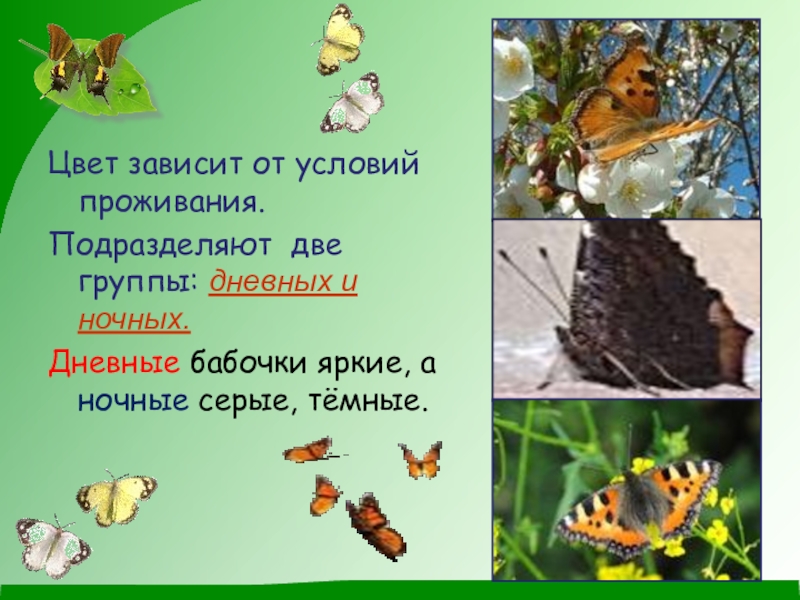 Цвет зависит от условий проживания.

Подразделяют две группы: дневных и ночных.

Дневные бабочки яркие, а ночные серые, тёмные.